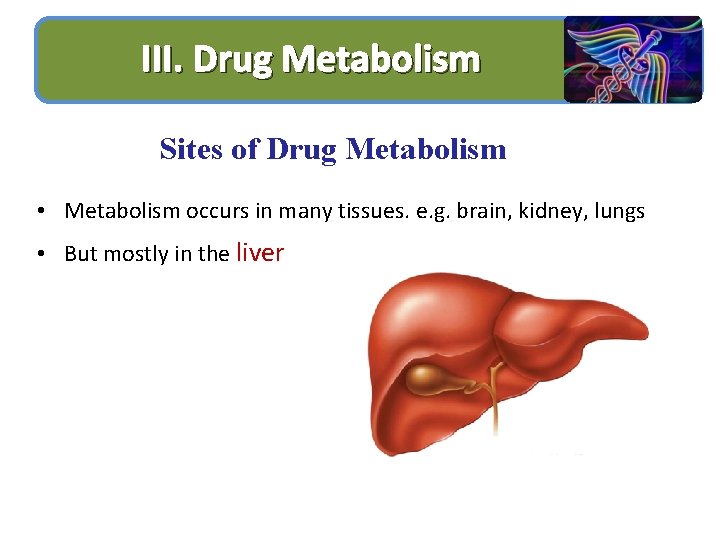 III. Drug Metabolism

Sites of Drug Metabolism

• Metabolism occurs in many tissues. e.g. brain, kidney, lungs
• But mostly in the liver